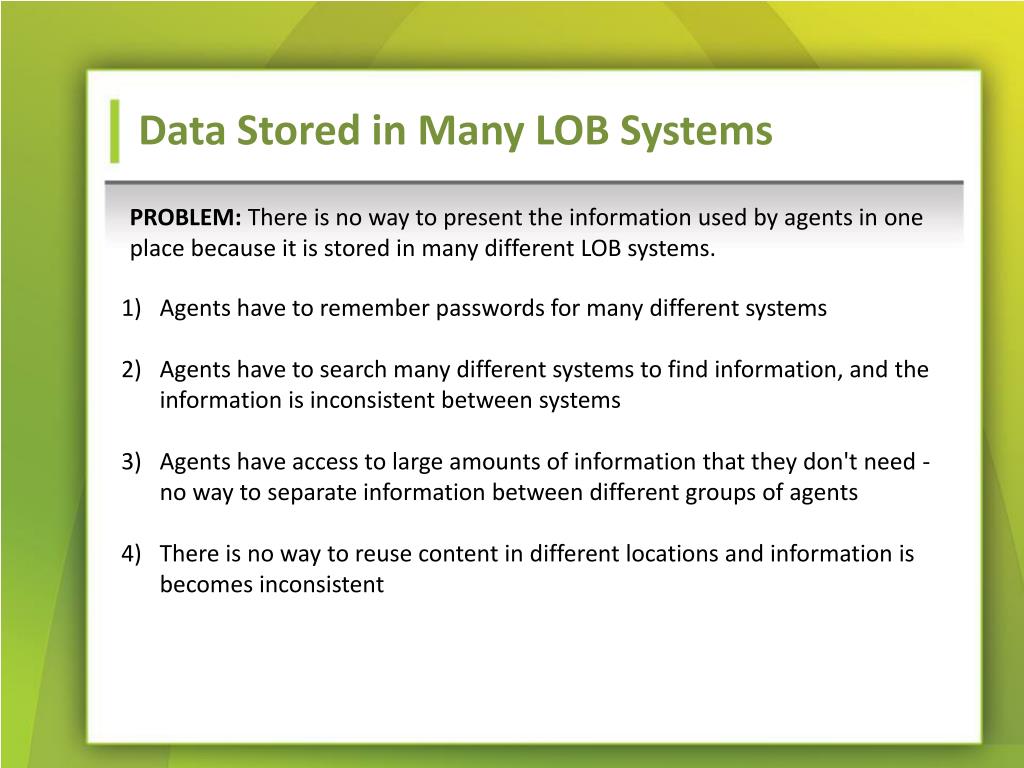 Data Stored in Many LOB Systems

PROBLEM: There is no way to present the information used by agents in one place because it is stored in many different LOB systems.

1) Agents have to remember passwords for many different systems

2) Agents have to search many different systems to find information, and the information is inconsistent between systems

3) Agents have access to large amounts of information that they don't need - no way to separate information between different groups of agents

4) There is no way to reuse content in different locations and information is becomes inconsistent